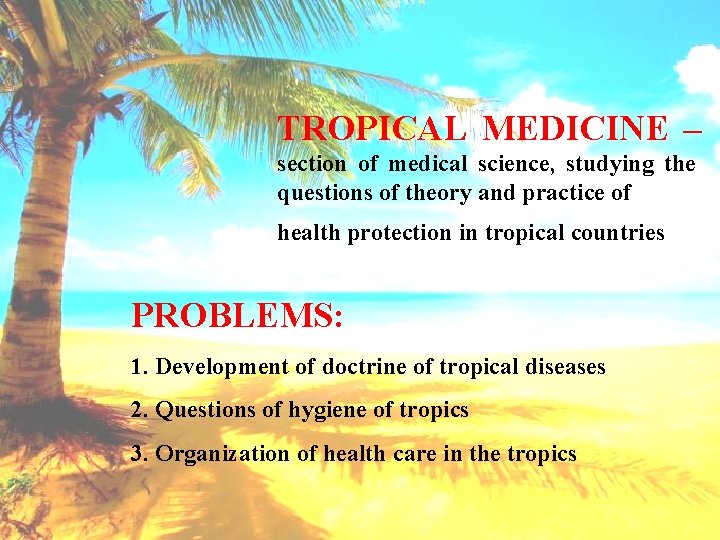 TROPICAL MEDICINE – section of medical science, studying the questions of theory and practice of

health protection in tropical countries

PROBLEMS:

1. Development of doctrine of tropical diseases

2. Questions of hygiene of tropics

3. Organization of health care in the tropics